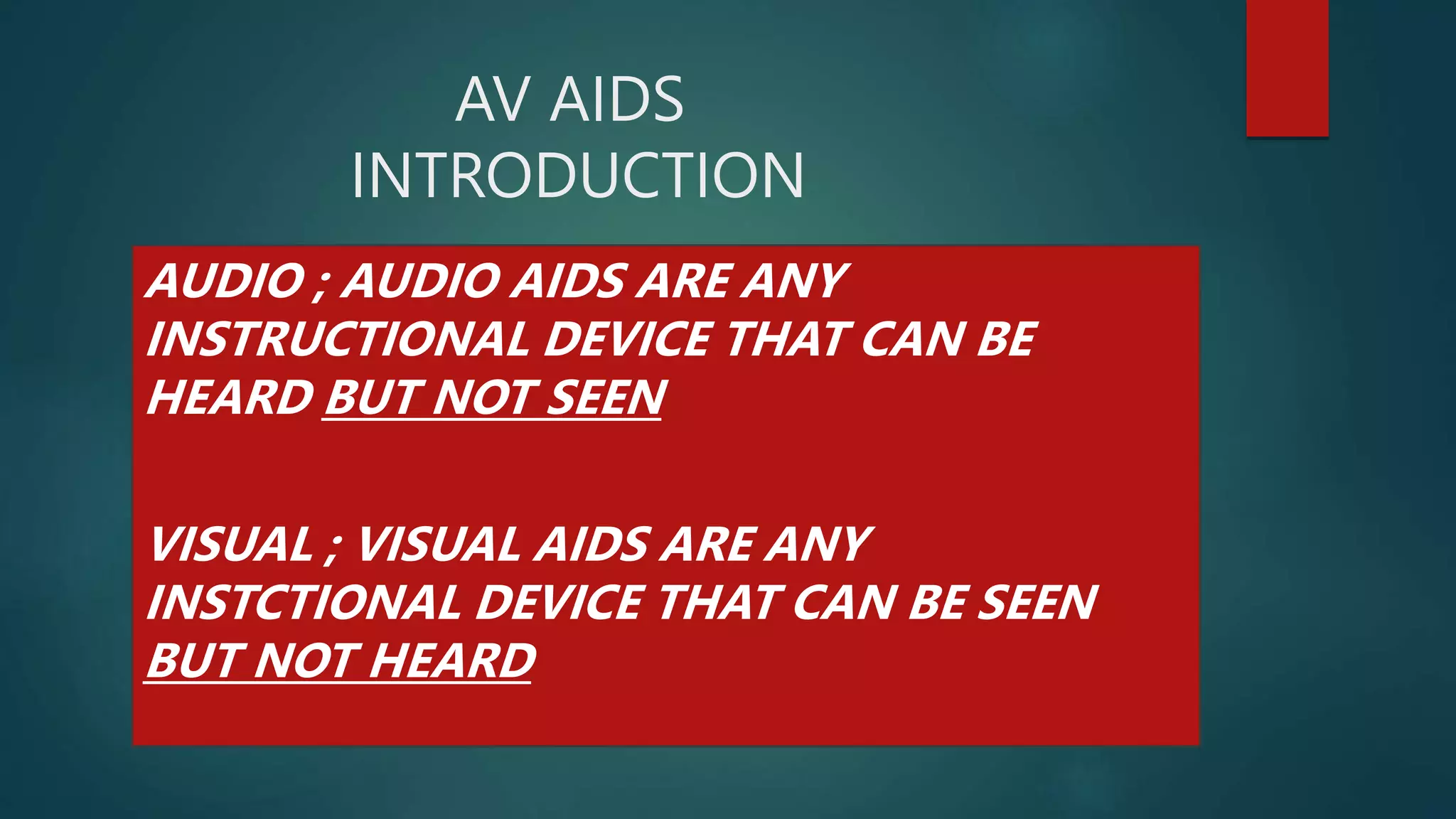 AV AIDS
INTRODUCTION

AUDIO ; AUDIO AIDS ARE ANY INSTRUCTIONAL DEVICE THAT CAN BE HEARD BUT NOT SEEN

VISUAL ; VISUAL AIDS ARE ANY INSTCTIONAL DEVICE THAT CAN BE SEEN BUT NOT HEARD